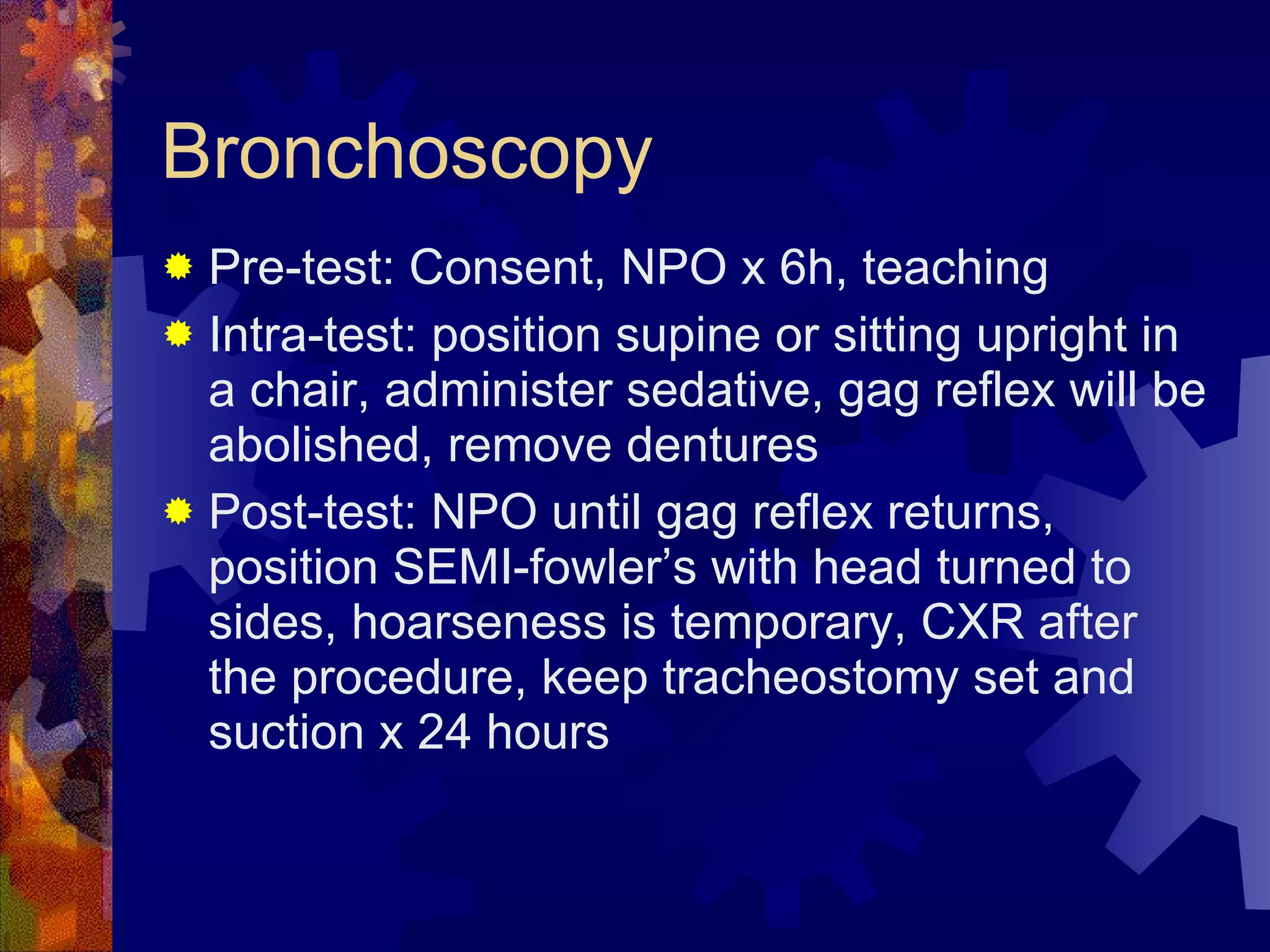 Bronchoscopy

Pre-test: Consent, NPO x 6h, teaching

Intra-test: position supine or sitting upright in a chair, administer sedative, gag reflex will be abolished, remove dentures

Post-test: NPO until gag reflex returns, position SEMI-fowler’s with head turned to sides, hoarseness is temporary, CXR after the procedure, keep tracheostomy set and suction x 24 hours